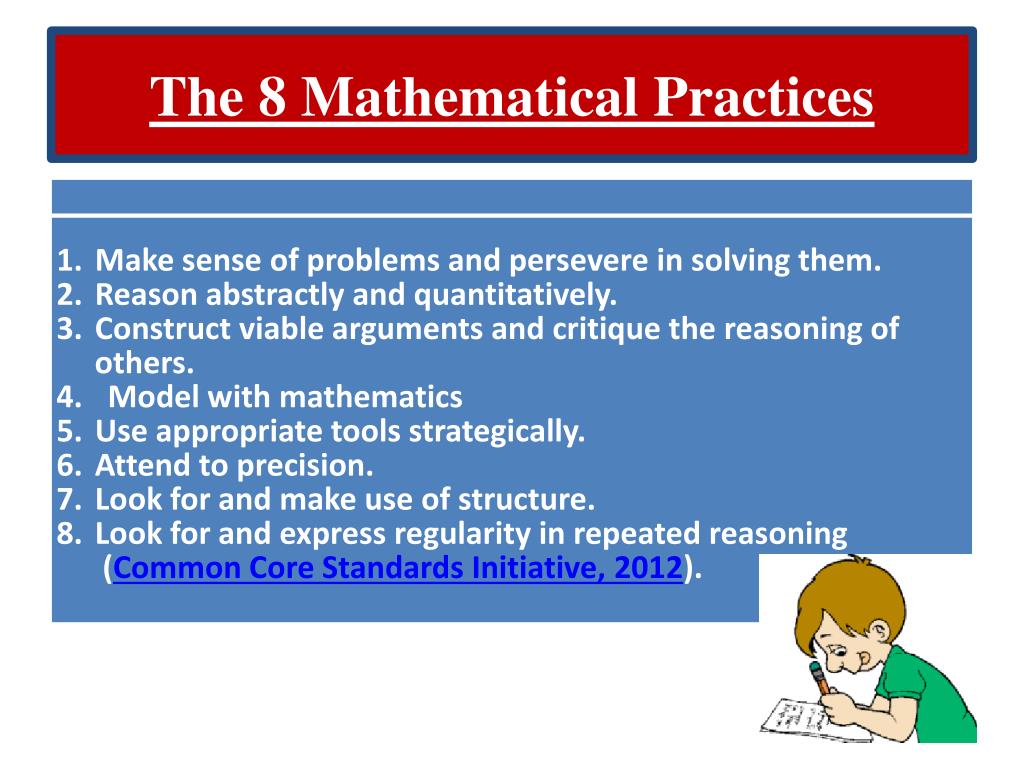 The 8 Mathematical Practices

1. Make sense of problems and persevere in solving them.
2. Reason abstractly and quantitatively.
3. Construct viable arguments and critique the reasoning of others.
4. Model with mathematics
5. Use appropriate tools strategically.
6. Attend to precision.
7. Look for and make use of structure.
8. Look for and express regularity in repeated reasoning (Common Core Standards Initiative, 2012).